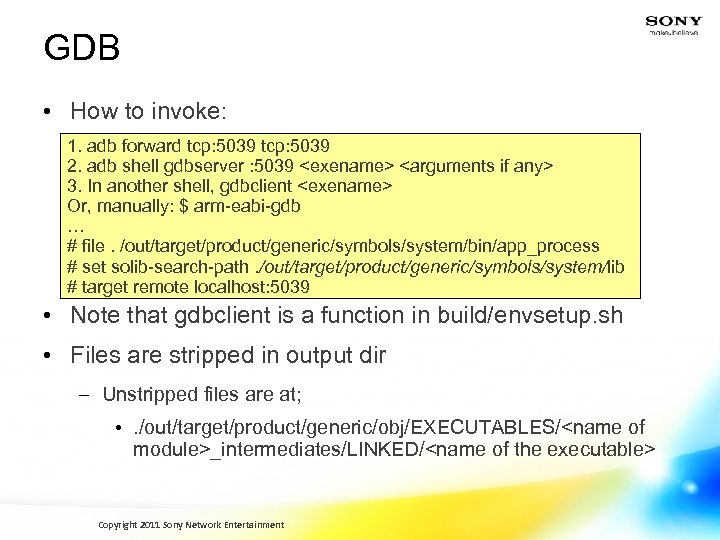 SONY
make.believe

GDB

• How to invoke:

1. adb forward tcp:5039 tcp:5039
2. adb shell gdbserver :5039 <exename> <arguments if any>
3. In another shell, gdbclient <exename>
Or, manually: $ arm-eabi-gdb
…
# file . /out/target/product/generic/symbols/system/bin/app_process
# set solib-search-path ./out/target/product/generic/symbols/system/lib
# target remote localhost:5039

• Note that gdbclient is a function in build/envsetup.sh

• Files are stripped in output dir

– Unstripped files are at;

• ./out/target/product/generic/obj/EXECUTABLES/<name of module>_intermediates/LINKED/<name of the executable>

Copyright 2011 Sony Network Entertainment